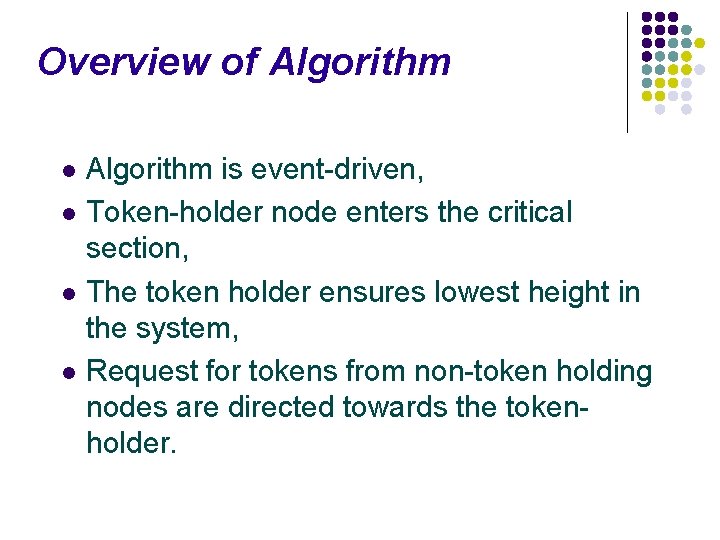 Overview of Algorithm

- Algorithm is event-driven,
- Token-holder node enters the critical section,
- The token holder ensures lowest height in the system,
- Request for tokens from non-token holding nodes are directed towards the token-holder.